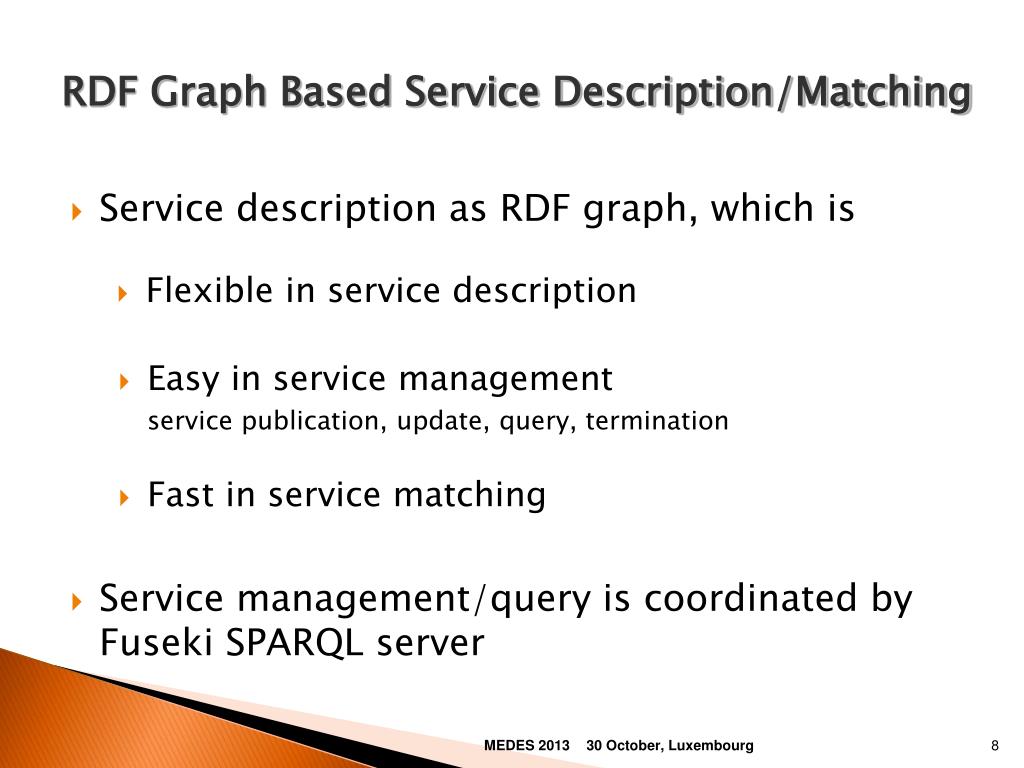 RDF Graph Based Service Description/Matching

Service description as RDF graph, which is

Flexible in service description

Easy in service management
service publication, update, query, termination

Fast in service matching

Service management/query is coordinated by Fuseki SPARQL server

MEDES 2013 30 October, Luxembourg

8